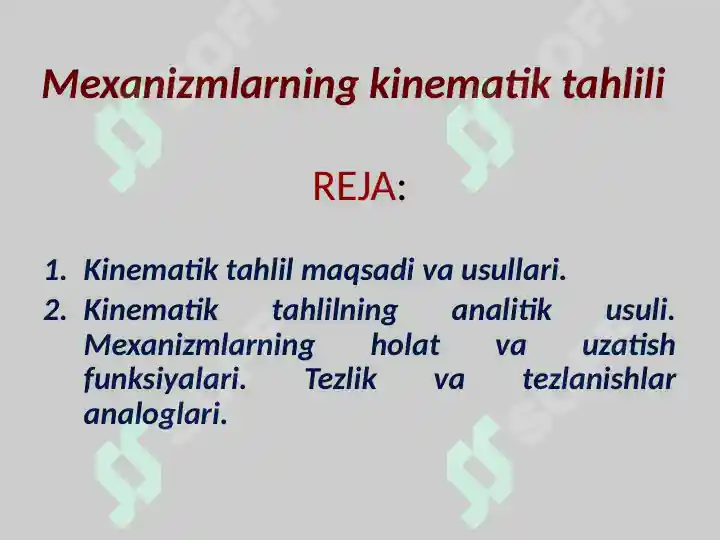 Mexanizmlarning kinematik tahlili

REJA:

1. Kinematik tahlil maqsadi va usullari.
2. Kinematik tahlilning analitik usuli. Mexanizmlarning holat va uzatish funksiyalari. Tezlik va tezlanishlar analoglari.